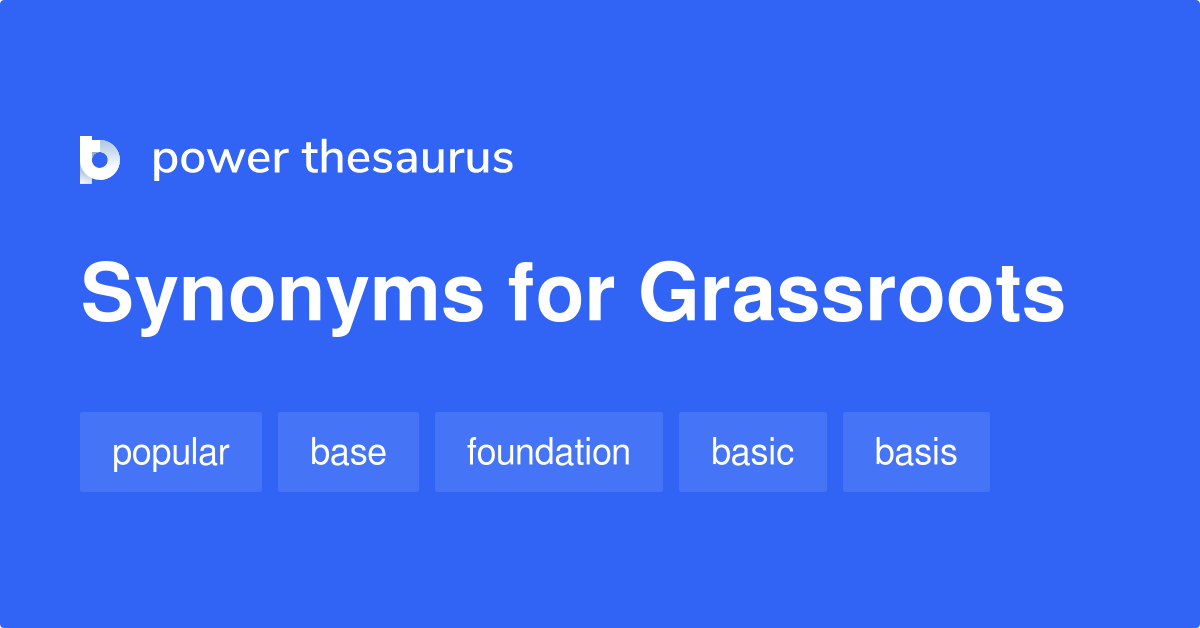 power thesaurus

Synonyms for Grassroots

popular base foundation basic basis